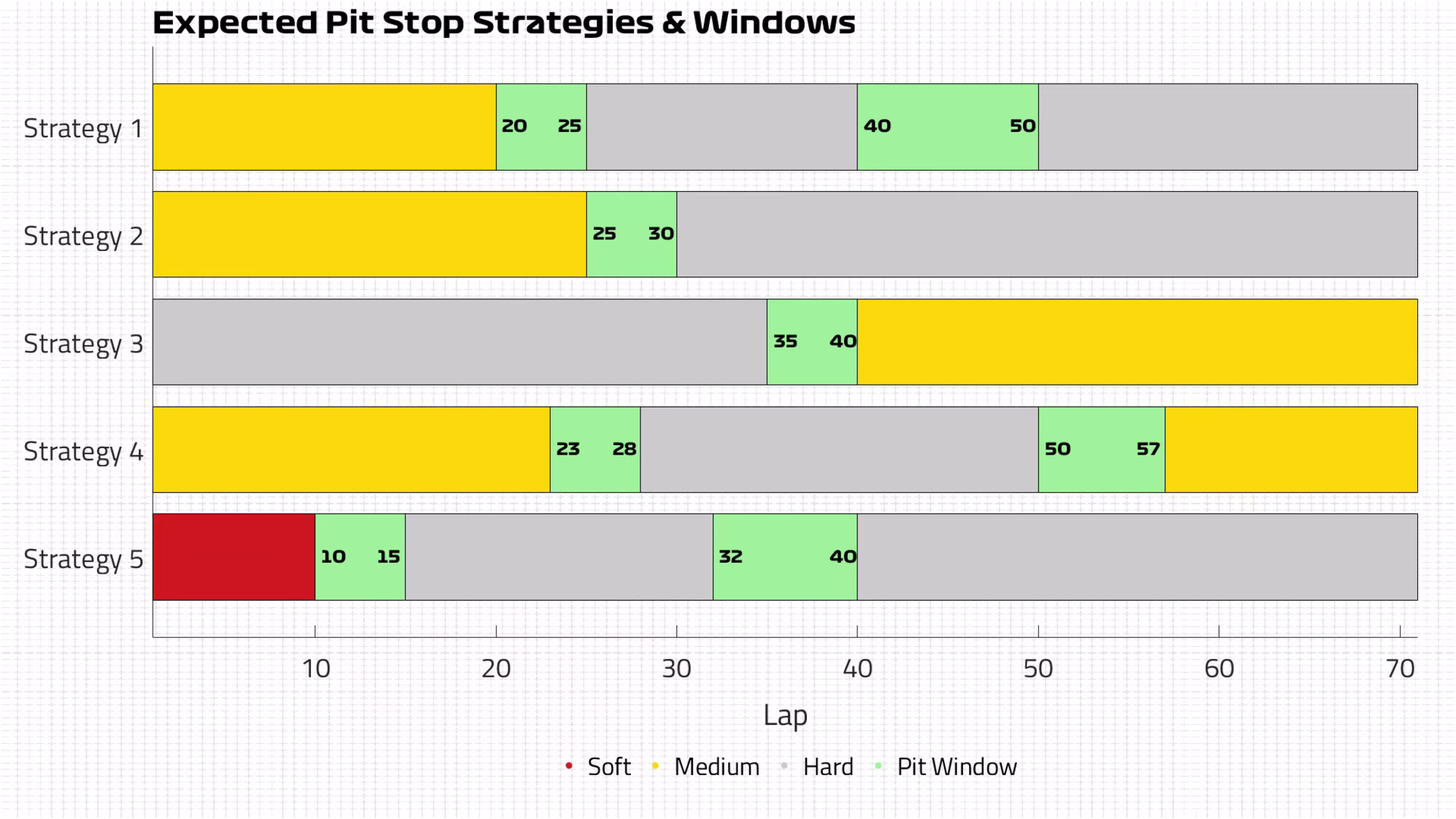 Expected Pit Stop Strategies & Windows

Strategy 1
20 25
40 50

Strategy 2
25 30

Strategy 3
35 40

Strategy 4
23 28
50 57

Strategy 5
10 15
32 40

10 20 30 40 50 60 70

Lap

Soft Medium Hard Pit Window